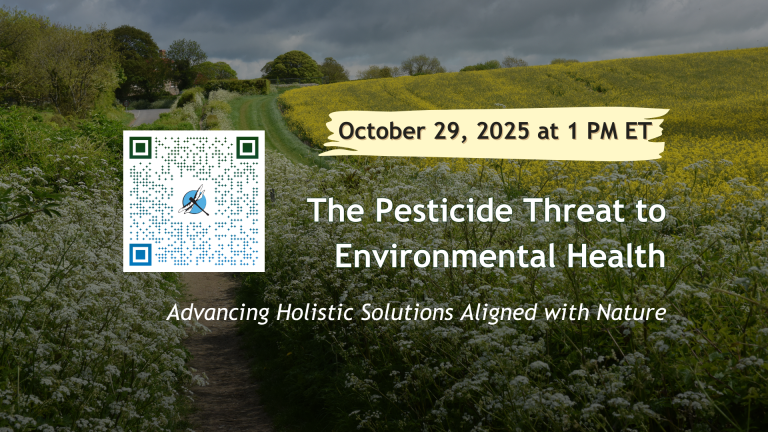 October 29, 2025 at 1 PM ET

The Pesticide Threat to Environmental Health

Advancing Holistic Solutions Aligned with Nature